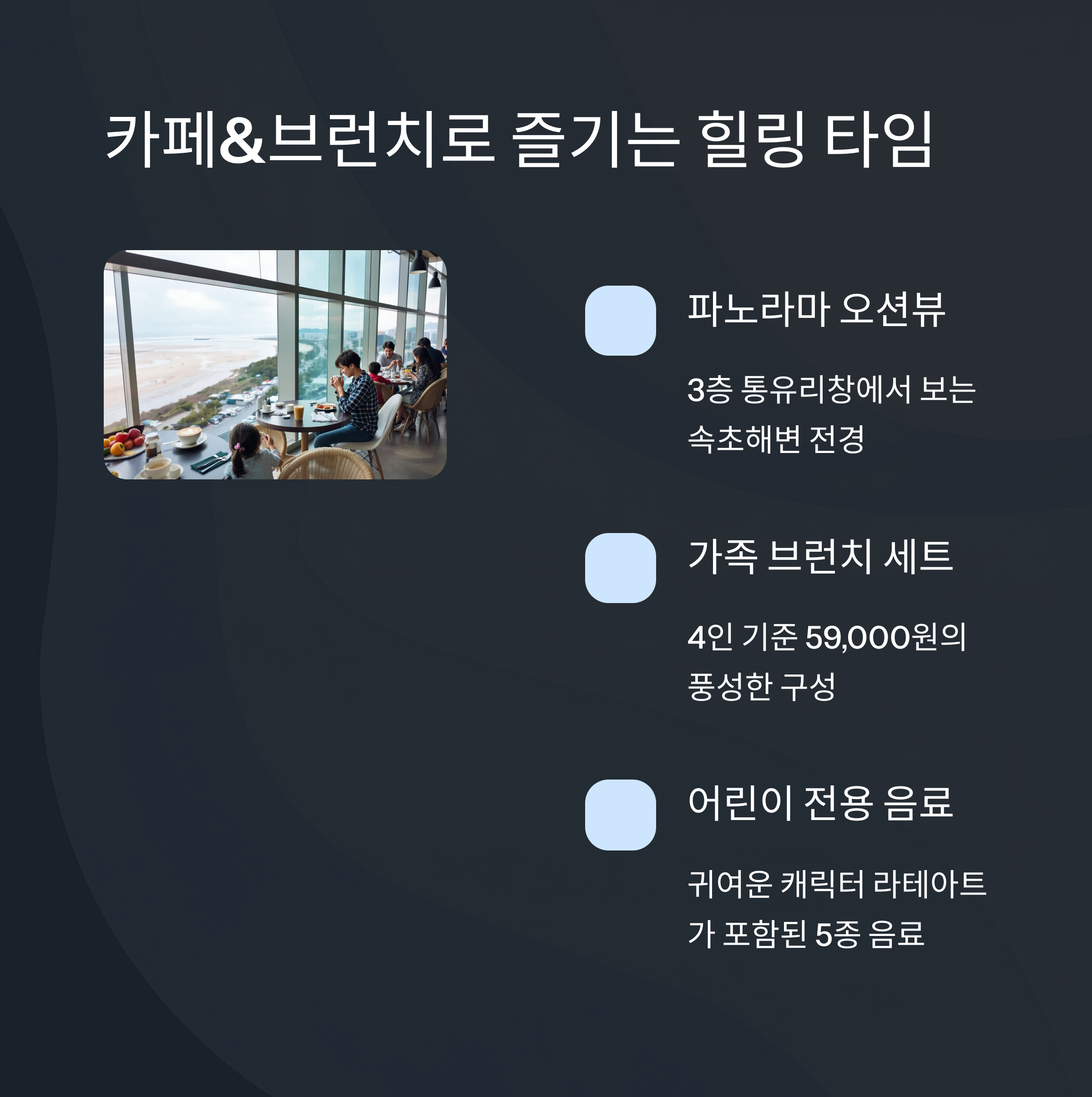 카페&브런치로 즐기는 힐링 타임

파노라마 오션뷰

3층 통유리창에서 보는 속초해변 전경

가족 브런치 세트

4인 기준 59,000원의 풍성한 구성

어린이 전용 음료

귀여운 캐릭터 라테아트가 포함된 5종 음료